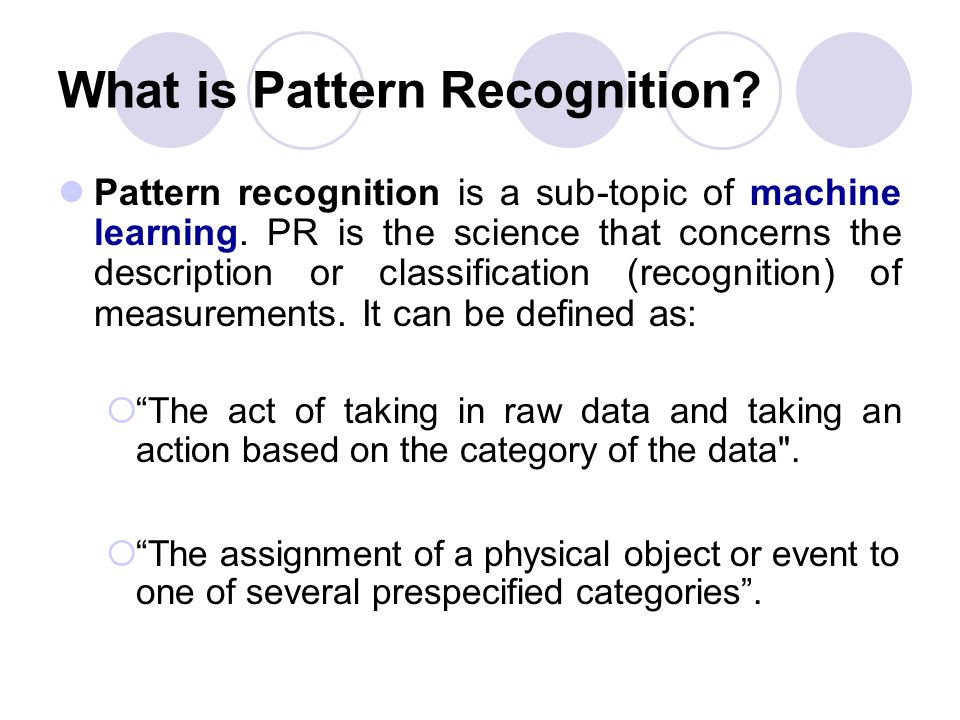 What is Pattern Recognition?

Pattern recognition is a sub-topic of machine learning. PR is the science that concerns the description or classification (recognition) of measurements. It can be defined as:

“The act of taking in raw data and taking an action based on the category of the data".

“The assignment of a physical object or event to one of several prespecified categories”.